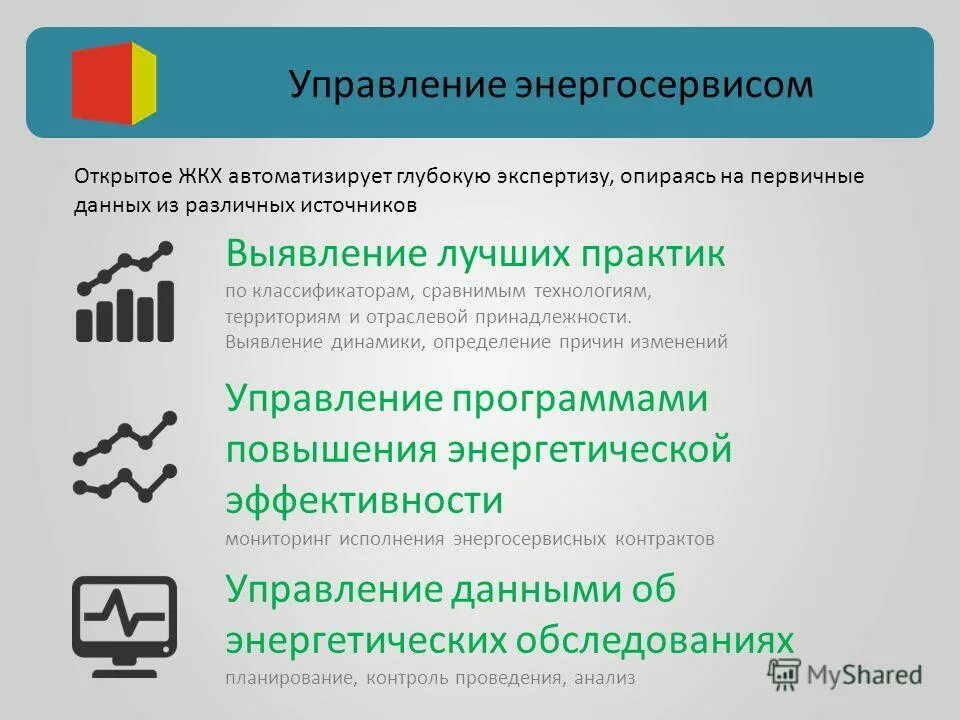 Управление энергосервисом

Открытое ЖКХ автоматизирует глубокую экспертизу, опираясь на первичные данных из различных источников

Выявление лучших практик

по классификаторам, сравнимым технологиям, территориям и отраслевой принадлежности. Выявление динамики, определение причин изменений

Управление программами повышения энергетической эффективности

мониторинг исполнения энергосервисных контрактов

Управление данными об энергетических обследованиях

планирование, контроль проведения, анализ

MyShared